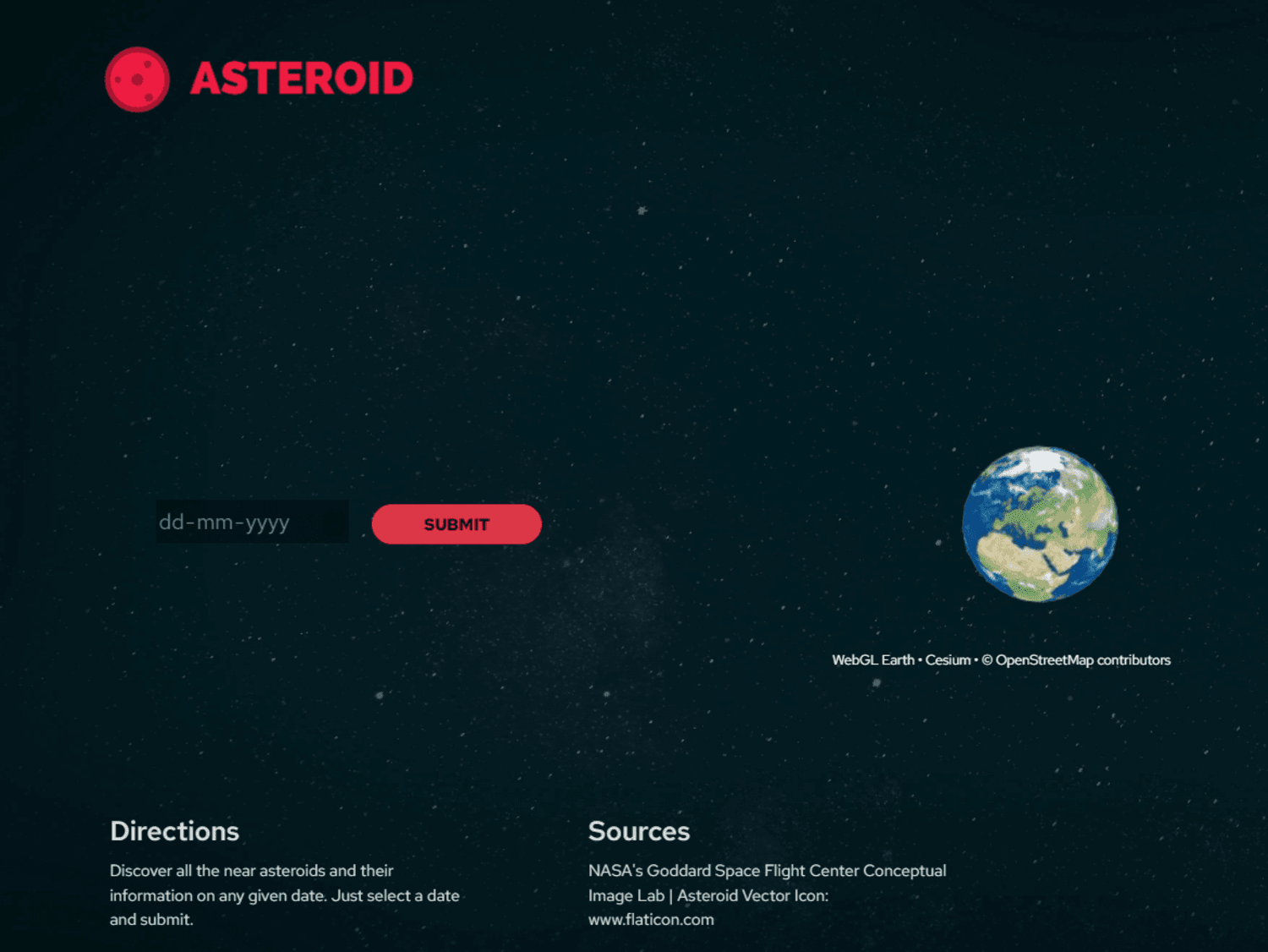 ASTEROID

dd-mm-yyyy

SUBMIT

WebGL Earth • Cesium • © OpenStreetMap contributors

Directions

Discover all the near asteroids and their information on any given date. Just select a date and submit.

Sources

NASA's Goddard Space Flight Center Conceptual Image Lab | Asteroid Vector Icon: www.flaticon.com